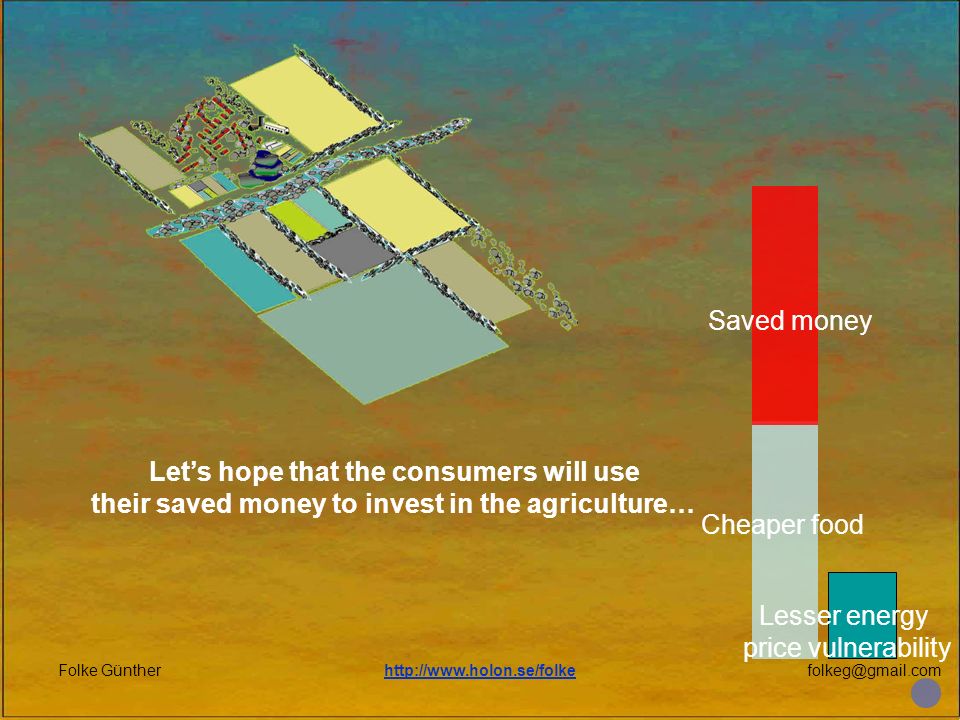 Saved money

Let's hope that the consumers will use their saved money to invest in the agriculture…

Cheaper food

Lesser energy price vulnerability

Folke Günther

http://www.holon.se/folke

folkeg@gmail.com